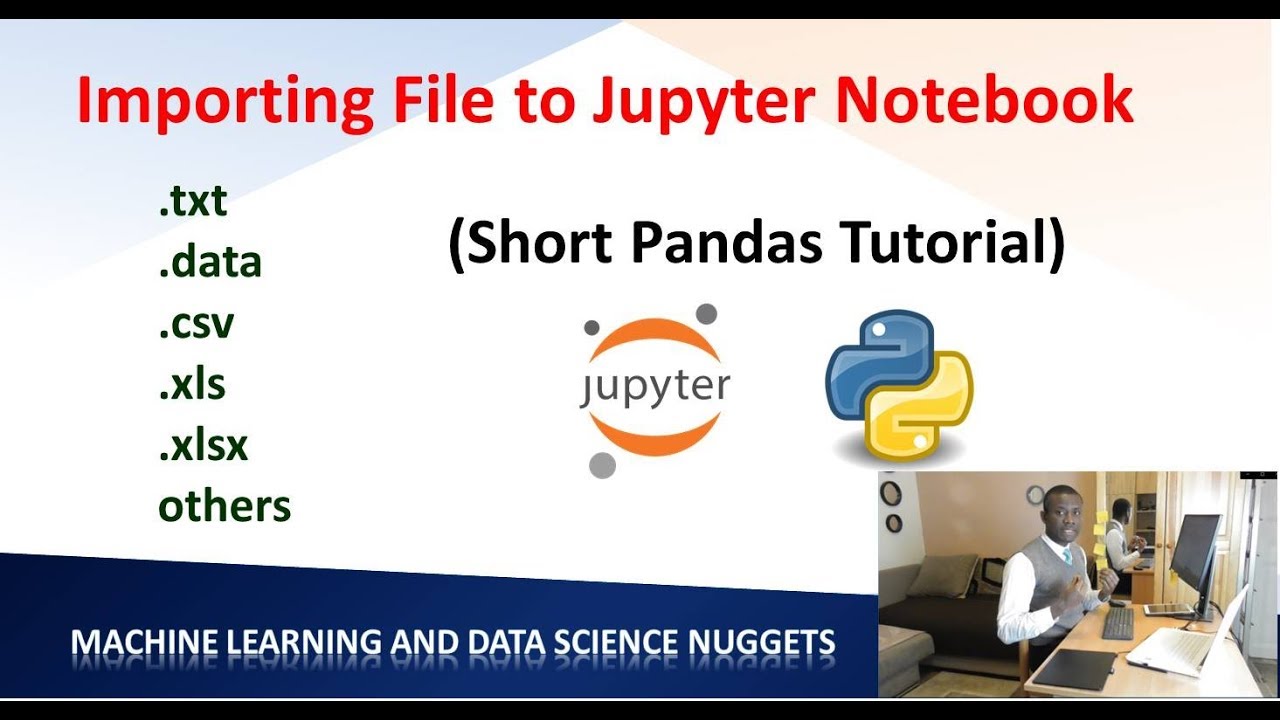 Importing File to Jupyter Notebook

.txt
.data
.csv
.xls
.xlsx
others

(Short Pandas Tutorial)

jupyter

MACHINE LEARNING AND DATA SCIENCE NUGGETS